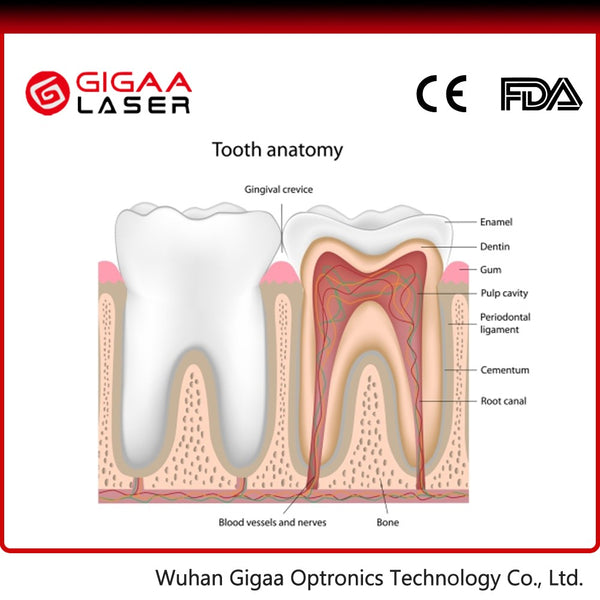 GIGAA LASER

CE FDA

Tooth anatomy

Gingival crevice

Enamel

Dentin

Gum

Pulp cavity

Periodontal ligament

Cementum

Root canal

Blood vessels and nerves

Bone

Wuhan Gigaa Optronics Technology Co., Ltd.